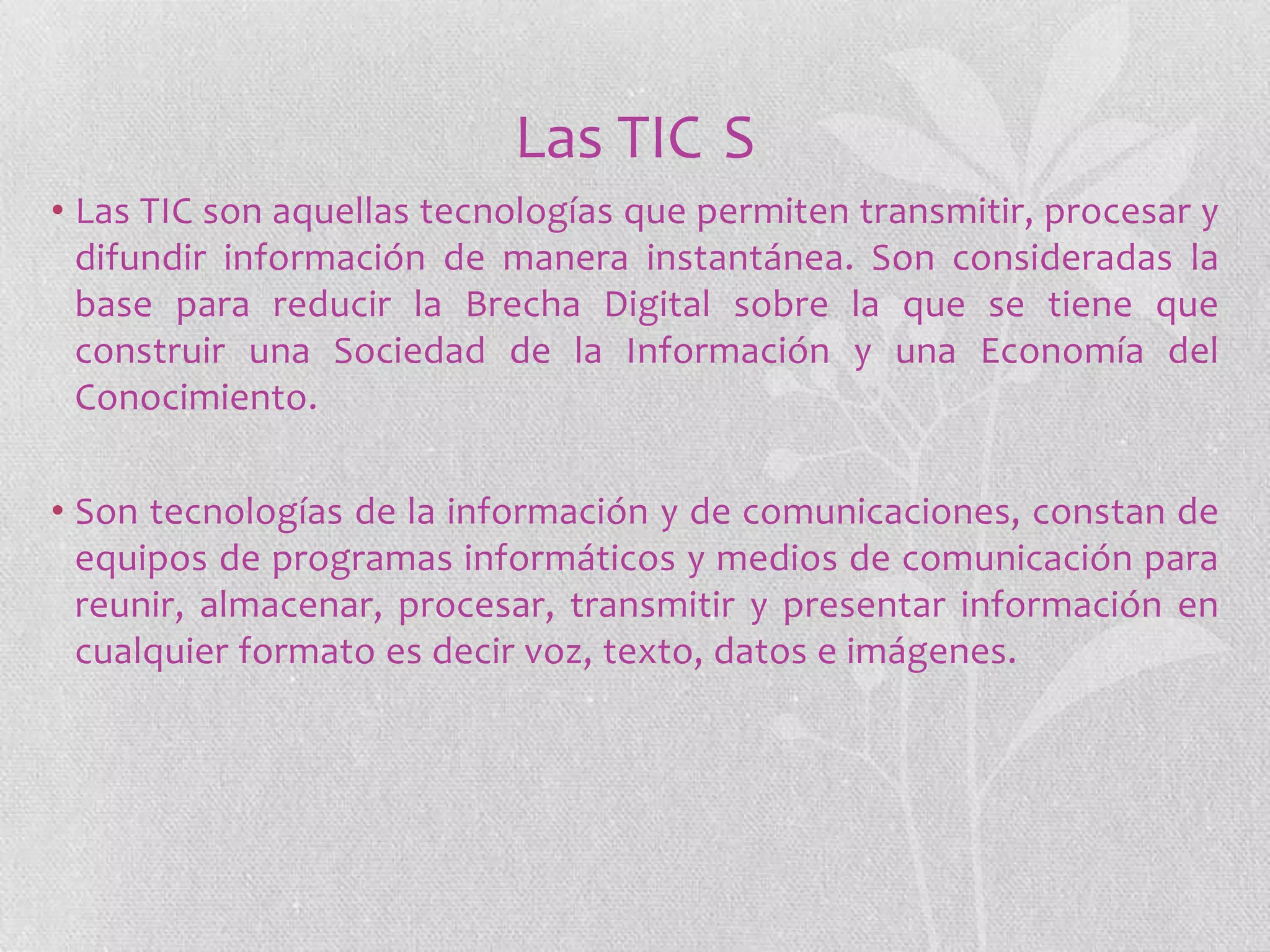 Las TIC S

• Las TIC son aquellas tecnologías que permiten transmitir, procesar y difundir información de manera instantánea. Son consideradas la base para reducir la Brecha Digital sobre la que se tiene que construir una Sociedad de la Información y una Economía del Conocimiento.

• Son tecnologías de la información y de comunicaciones, constan de equipos de programas informáticos y medios de comunicación para reunir, almacenar, procesar, transmitir y presentar información en cualquier formato es decir voz, texto, datos e imágenes.